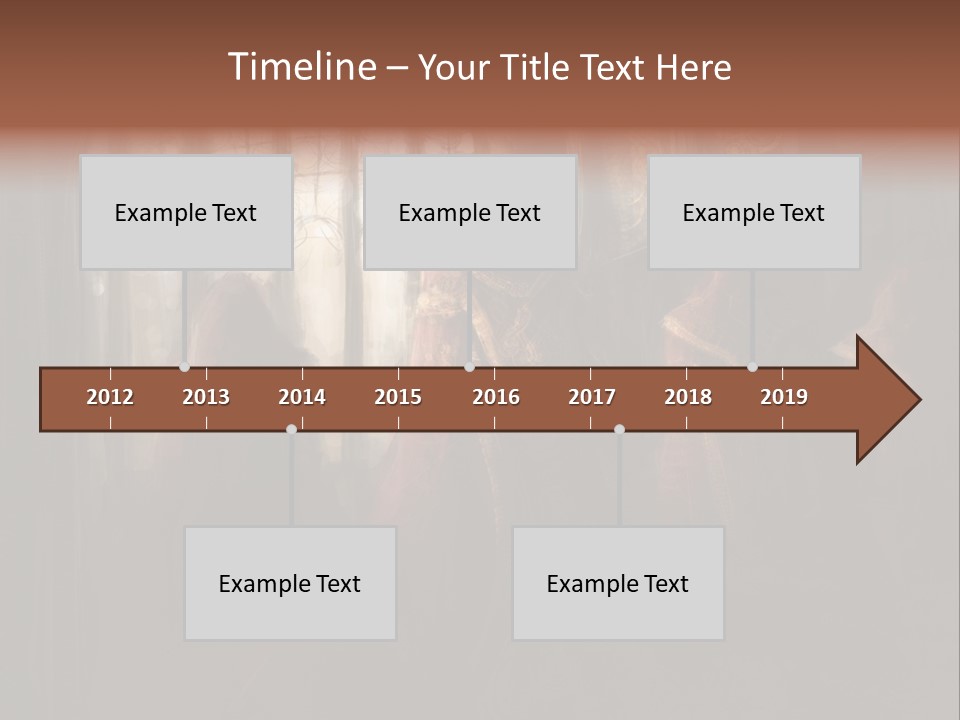 Timeline – Your Title Text Here

Example Text

Example Text

Example Text

2012 2013 2014 2015 2016 2017 2018 2019

Example Text

Example Text